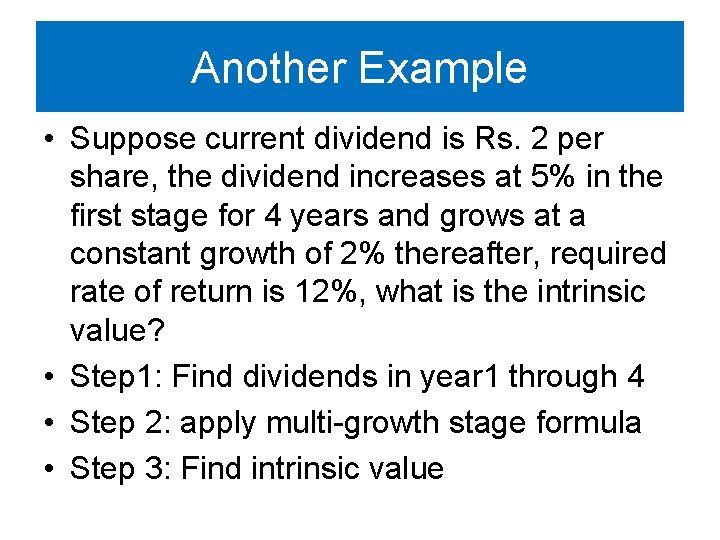 Another Example

• Suppose current dividend is Rs. 2 per share, the dividend increases at 5% in the first stage for 4 years and grows at a constant growth of 2% thereafter, required rate of return is 12%, what is the intrinsic value?
• Step1: Find dividends in year1 through 4
• Step 2: apply multi-growth stage formula
• Step 3: Find intrinsic value